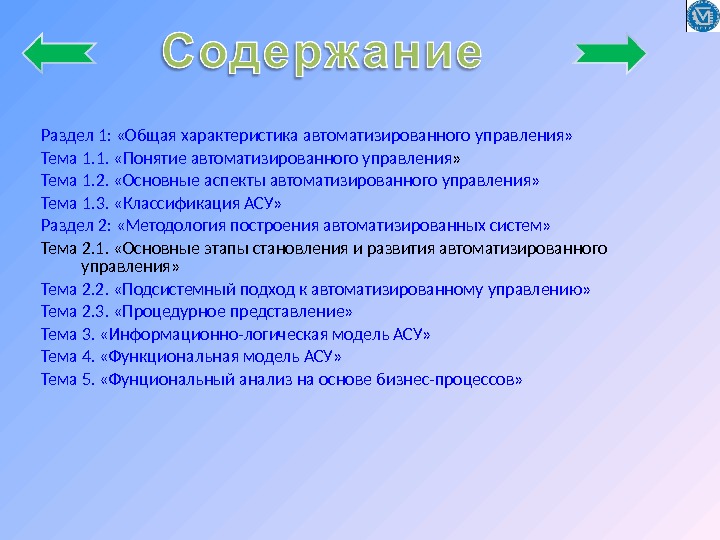 Содержание

Раздел 1: «Общая характеристика автоматизированного управления»
Тема 1.1. «Понятие автоматизированного управления»
Тема 1.2. «Основные аспекты автоматизированного управления»
Тема 1.3. «Классификация АСУ»
Раздел 2: «Методология построения автоматизированных систем»
Тема 2.1. «Основные этапы становления и развития автоматизированного управления»
Тема 2.2. «Подсистемный подход к автоматизированному управлению»
Тема 2.3. «Процедурное представление»
Тема 3. «Информационно-логическая модель АСУ»
Тема 4. «Функциональная модель АСУ»
Тема 5. «Фунциональный анализ на основе бизнес-процессов»